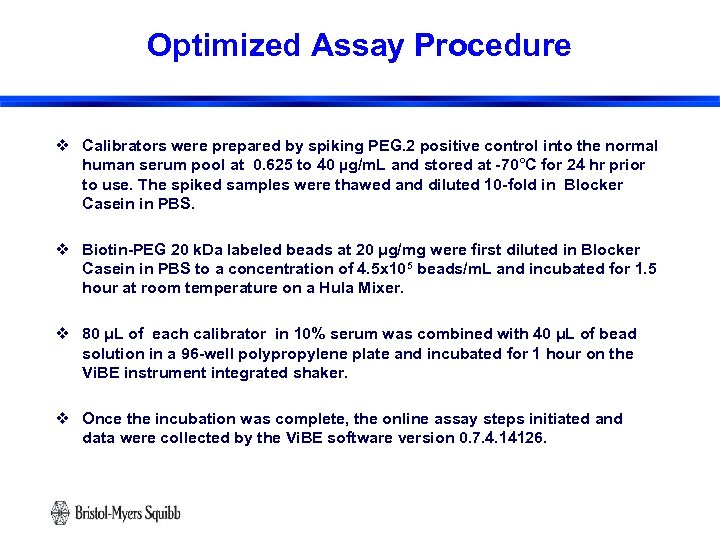 Optimized Assay Procedure

❖ Calibrators were prepared by spiking PEG.2 positive control into the normal human serum pool at 0.625 to 40 µg/mL and stored at -70°C for 24 hr prior to use. The spiked samples were thawed and diluted 10-fold in Blocker Casein in PBS.

❖ Biotin-PEG 20 kDa labeled beads at 20 µg/mg were first diluted in Blocker Casein in PBS to a concentration of $4.5x10^5$ beads/mL and incubated for 1.5 hour at room temperature on a Hula Mixer.

❖ 80 µL of each calibrator in 10% serum was combined with 40 µL of bead solution in a 96-well polypropylene plate and incubated for 1 hour on the ViBE instrument integrated shaker.

❖ Once the incubation was complete, the online assay steps initiated and data were collected by the ViBE software version 0.7.4.14126.

Bristol-Myers Squibb